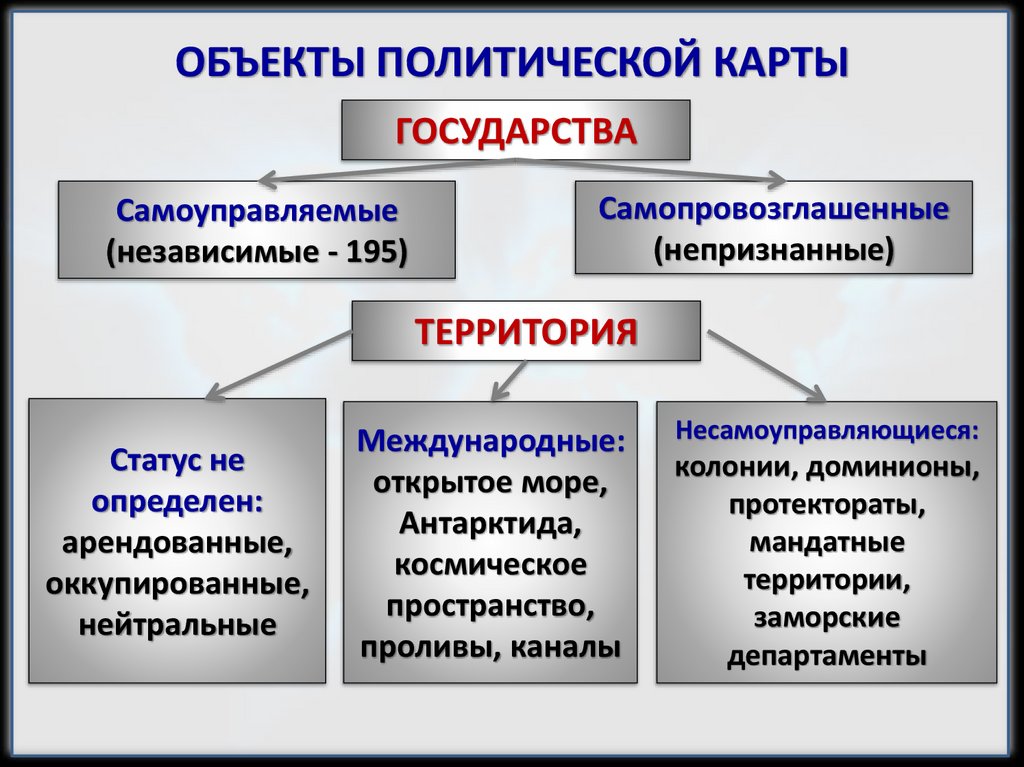 ОБЪЕКТЫ ПОЛИТИЧЕСКОЙ КАРТЫ

ГОСУДАРСТВА

Самоуправляемые (независимые - 195)

Самопровозглашенные (непризнанные)

ТЕРРИТОРИЯ

Статус не определен: арендованные, оккупированные, нейтральные

Международные: открытое море, Антарктида, космическое пространство, проливы, каналы

Несамоуправляющиеся: колонии, доминионы, протектораты, мандатные территории, заморские департаменты